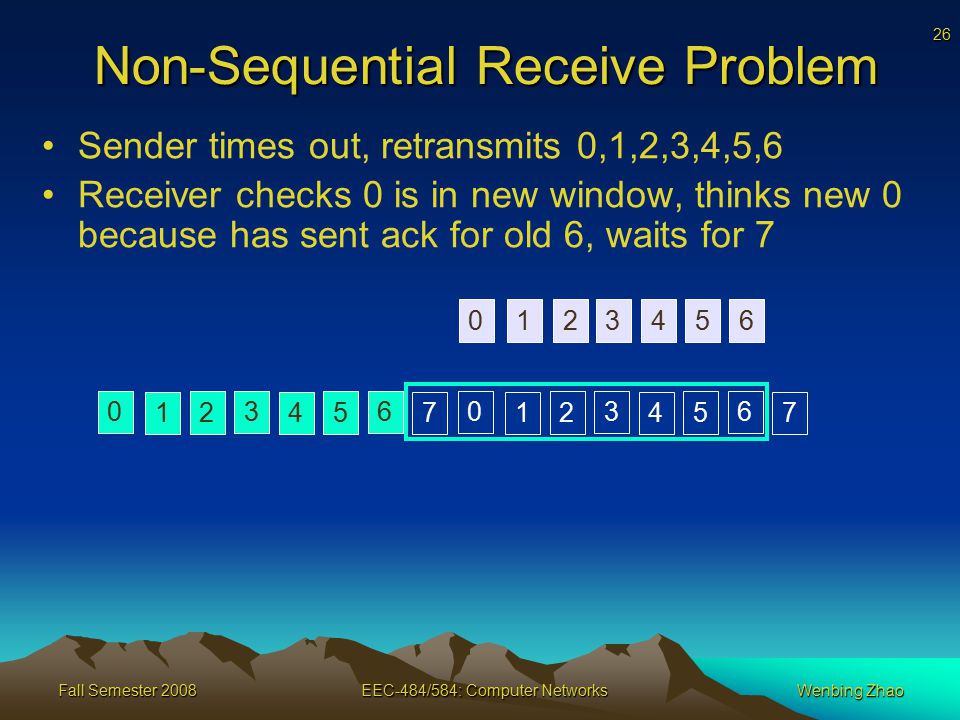 26

Non-Sequential Receive Problem

• Sender times out, retransmits 0,1,2,3,4,5,6
• Receiver checks 0 is in new window, thinks new 0 because has sent ack for old 6, waits for 7

0 1 2 3 4 5 6

0 1 2 3 4 5 6 7 0 1 2 3 4 5 6 7

Fall Semester 2008 EEC-484/584: Computer Networks Wenbing Zhao